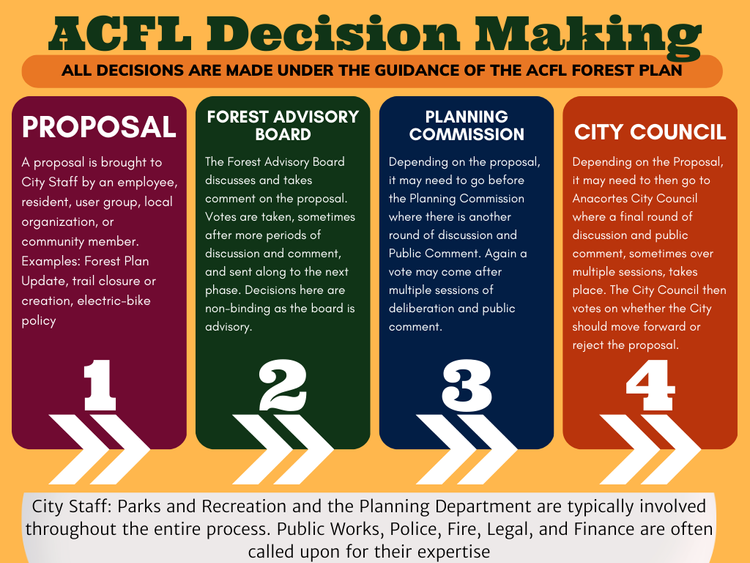 ACFL Decision Making

ALL DECISIONS ARE MADE UNDER THE GUIDANCE OF THE ACFL FOREST PLAN

PROPOSAL

A proposal is brought to City Staff by an employee, resident, user group, local organization, or community member. Examples: Forest Plan Update, trail closure or creation, electric-bike policy

1

FOREST ADVISORY BOARD

The Forest Advisory Board discusses and takes comment on the proposal. Votes are taken, sometimes after more periods of discussion and comment, and sent along to the next phase. Decisions here are non-binding as the board is advisory.

2

PLANNING COMMISSION

Depending on the proposal, it may need to go before the Planning Commission where there is another round of discussion and Public Comment. Again a vote may come after multiple sessions of deliberation and public comment.

3

CITY COUNCIL

Depending on the Proposal, it may need to then go to Anacortes City Council where a final round of discussion and public comment, sometimes over multiple sessions, takes place. The City Council then votes on whether the City should move forward or reject the proposal.

4

City Staff: Parks and Recreation and the Planning Department are typically involved throughout the entire process. Public Works, Police, Fire, Legal, and Finance are often called upon for their expertise